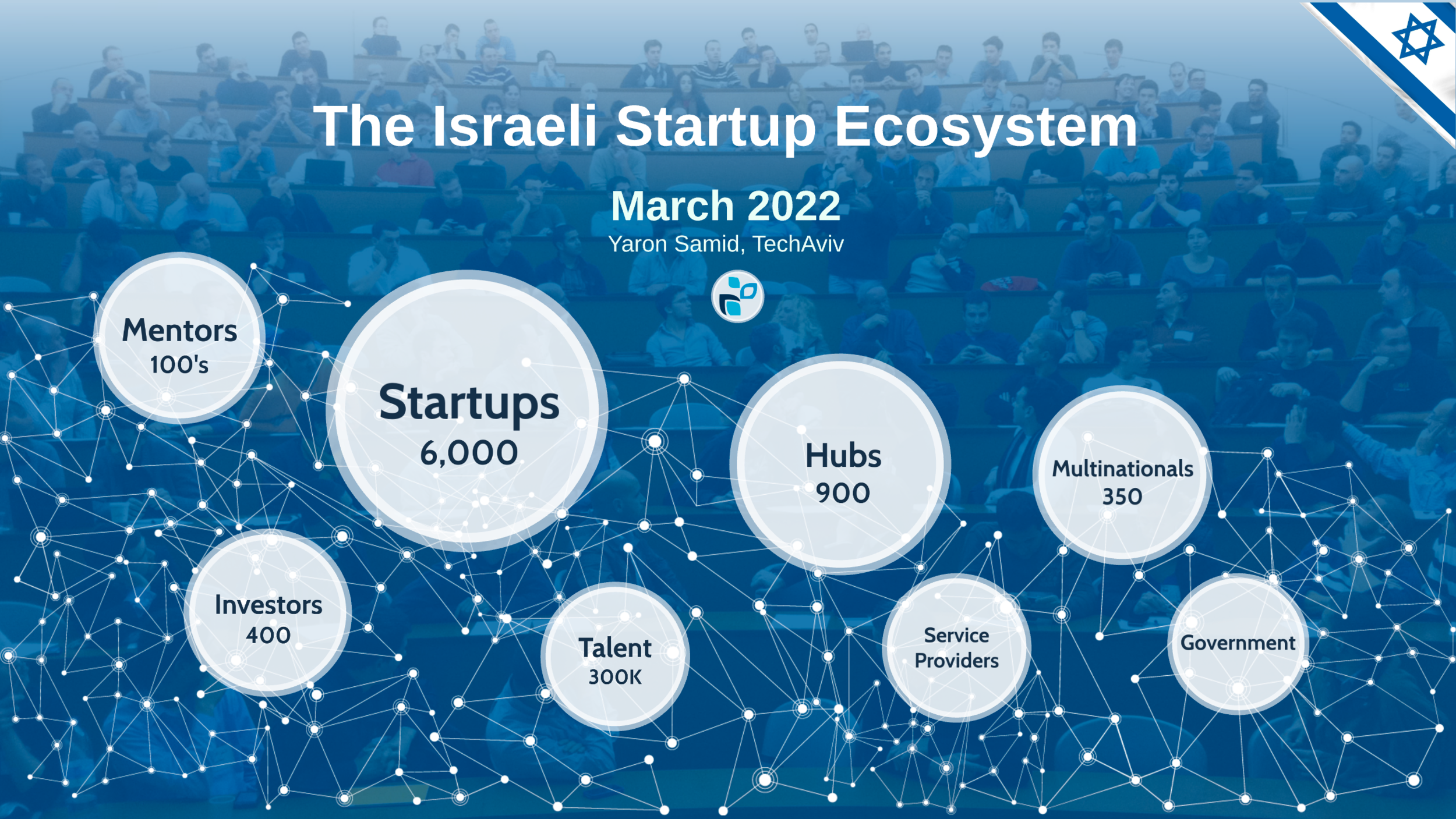 The Israeli Startup Ecosystem

March 2022

Yaron Samid, TechAviv

Mentors
100's

Startups
6,000

Hubs
900

Multinationals
350

Investors
400

Talent
300K

Service Providers

Government